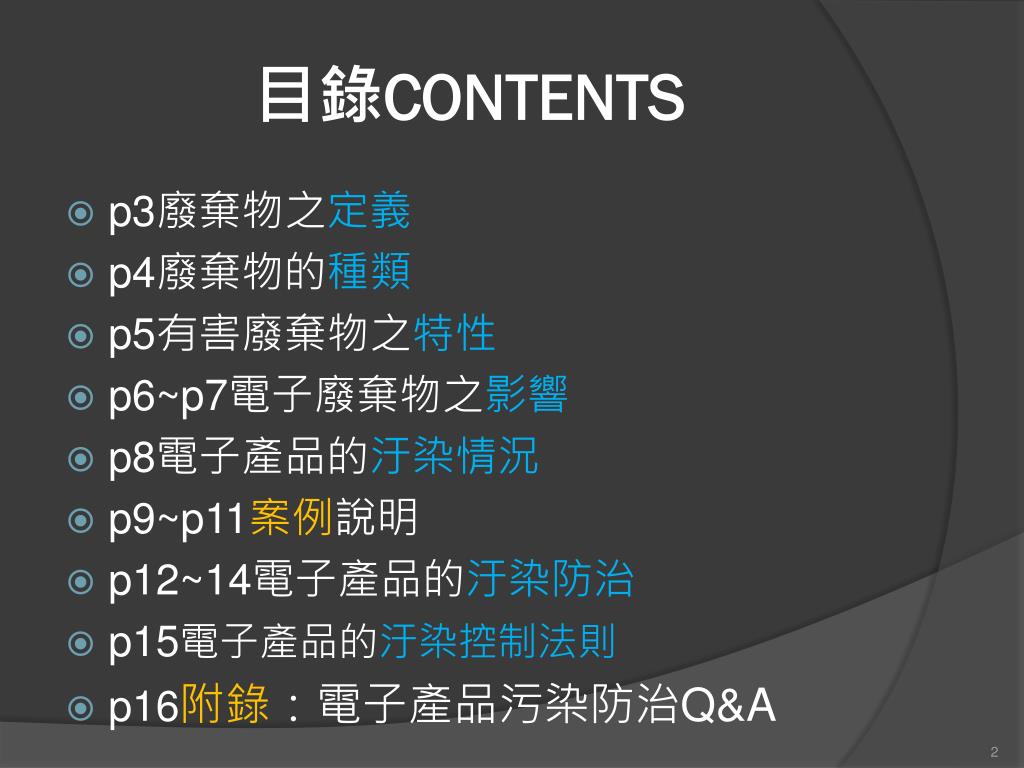 目錄CONTENTS

p3廢棄物之定義
p4廢棄物的種類
p5有害廢棄物之特性
p6~p7電子廢棄物之影響
p8電子產品的汙染情況
p9~p11案例說明
p12~14電子產品的汙染防治
p15電子產品的汙染控制法則
p16附錄：電子產品污染防治Q&A

2